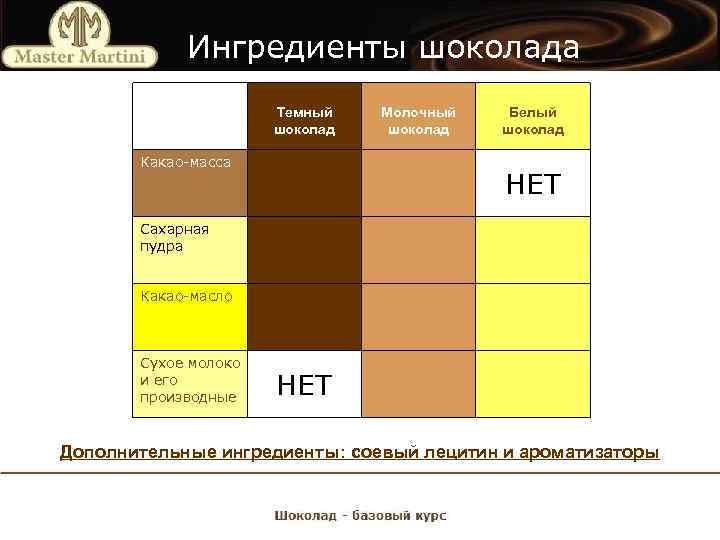 MM
Master Martini

Ингредиенты шоколада

| | Темный шоколад | Молочный шоколад | Белый шоколад |
|---|---|---|---|
| Какао-масса | | | НЕТ |
| Сахарная пудра | | | |
| Какао-масло | | | |
| Сухое молоко и его производные | НЕТ | | |

Дополнительные ингредиенты: соевый лецитин и ароматизаторы

Шоколад - базовый курс